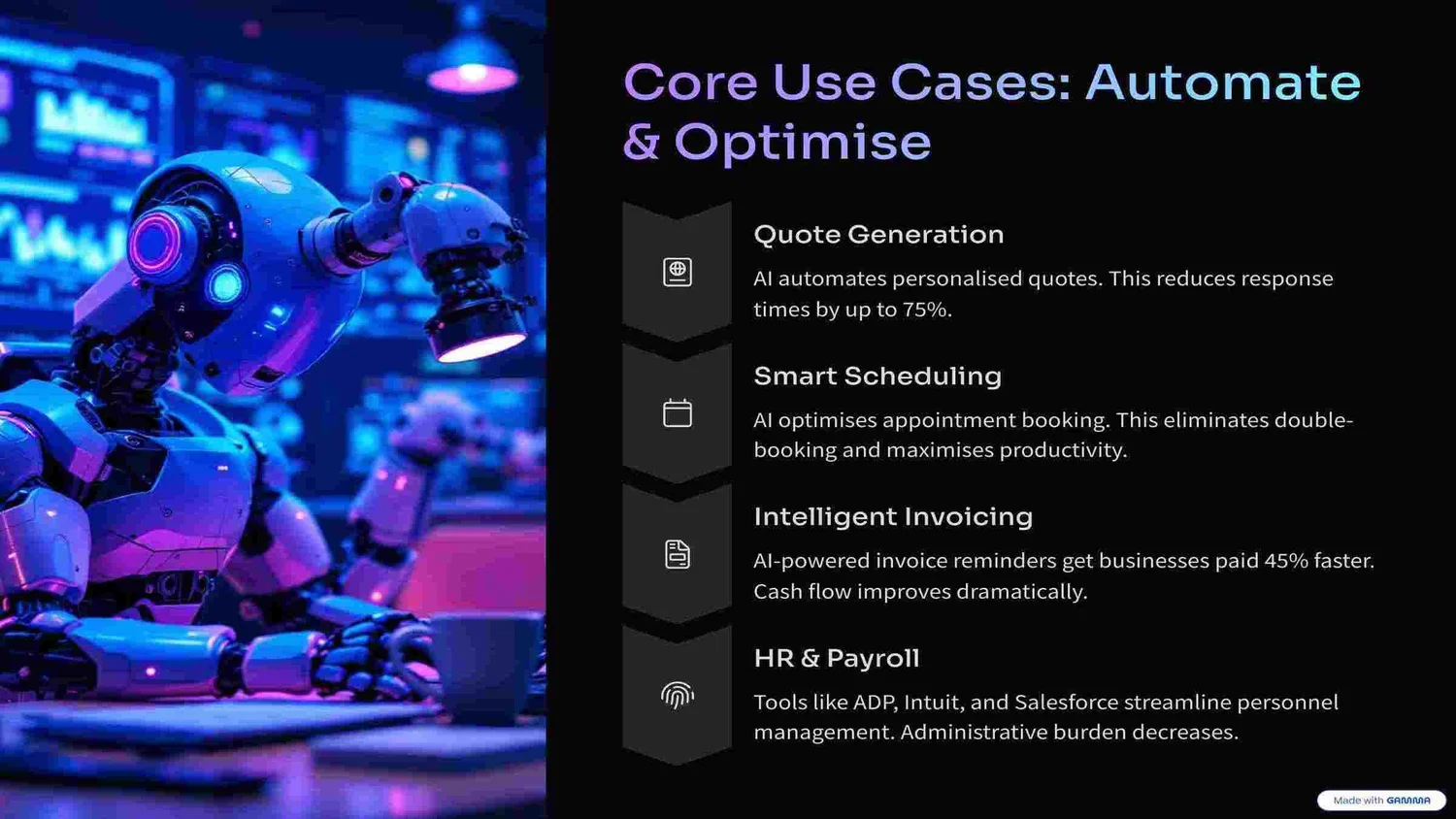 Core Use Cases: Automate & Optimise

Quote Generation

AI automates personalised quotes. This reduces response times by up to 75%.

Smart Scheduling

AI optimises appointment booking. This eliminates double-booking and maximises productivity.

Intelligent Invoicing

AI-powered invoice reminders get businesses paid 45% faster. Cash flow improves dramatically.

HR & Payroll

Tools like ADP, Intuit, and Salesforce streamline personnel management. Administrative burden decreases.

Made with GAMMA